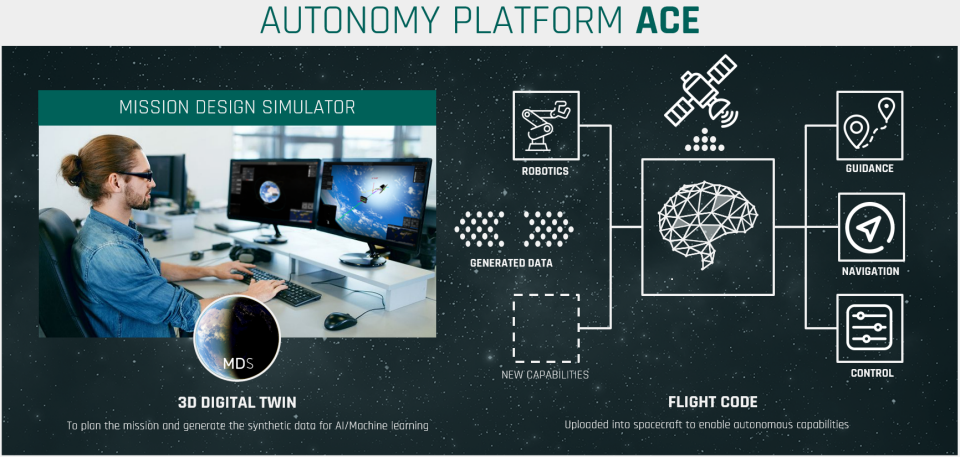 AUTONOMY PLATFORM ACE

MISSION DESIGN SIMULATOR

MDS

3D DIGITAL TWIN

To plan the mission and generate the synthetic data for AI/Machine learning

ROBOTICS

GENERATED DATA

NEW CAPABILITIES

GUIDANCE

NAVIGATION

CONTROL

FLIGHT CODE

Uploaded into spacecraft to enable autonomous capabilities